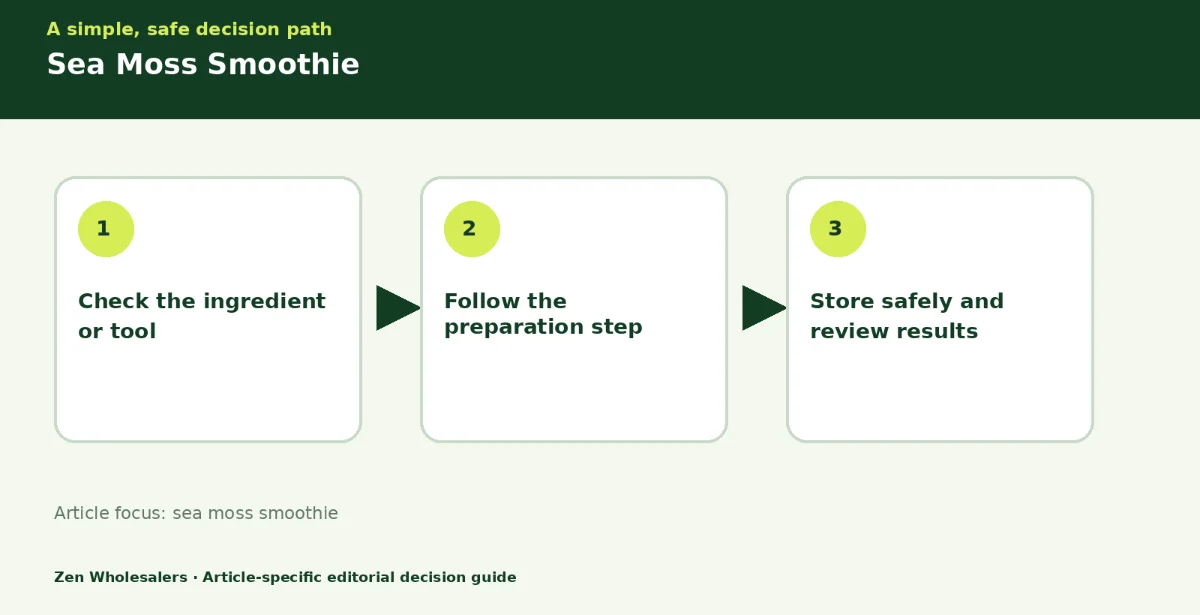 A simple, safe decision path
Sea Moss Smoothie

1
Check the ingredient or tool

2
Follow the preparation step

3
Store safely and review results

Article focus: sea moss smoothie

Zen Wholesalers · Article-specific editorial decision guide